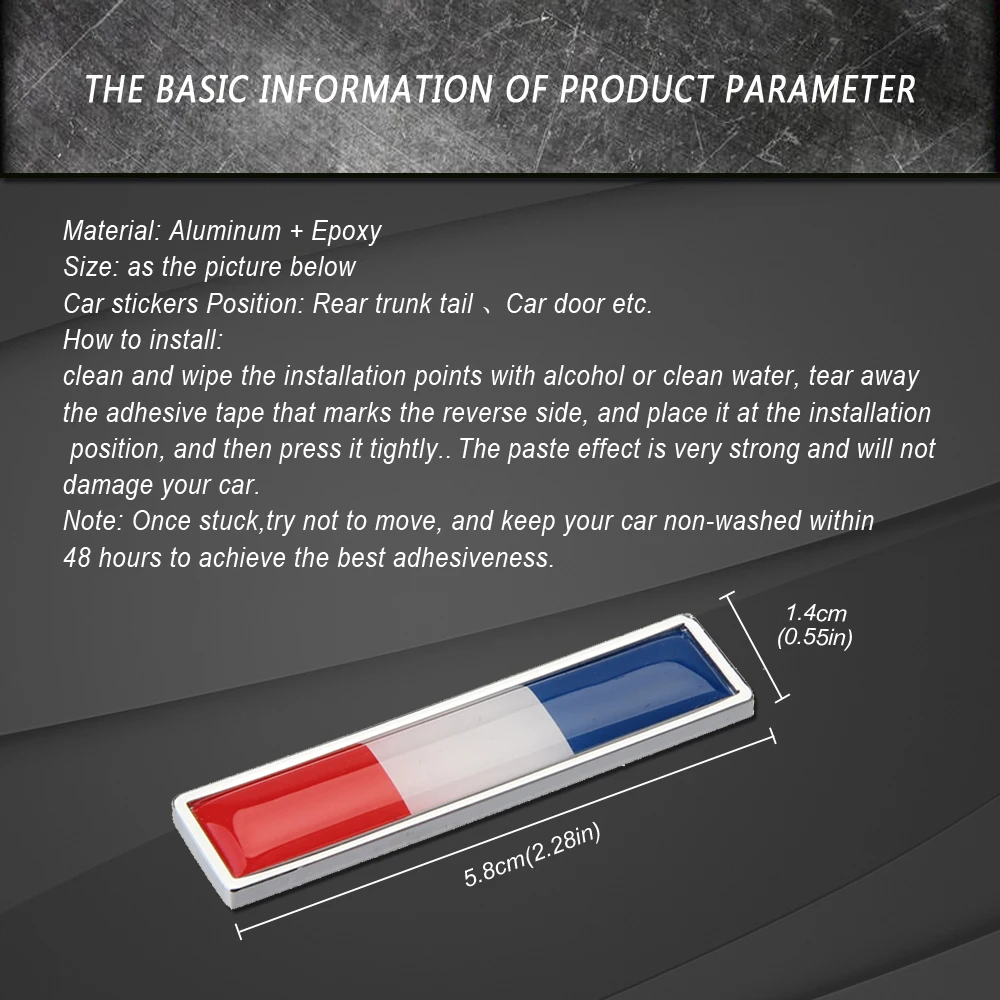 THE BASIC INFORMATION OF PRODUCT PARAMETER

Material: Aluminum + Epoxy
Size: as the picture below
Car stickers Position: Rear trunk tail 、Car door etc.
How to install:
clean and wipe the installation points with alcohol or clean water, tear away the adhesive tape that marks the reverse side, and place it at the installation position, and then press it tightly.. The paste effect is very strong and will not damage your car.
Note: Once stuck,try not to move, and keep your car non-washed within 48 hours to achieve the best adhesiveness.

1.4cm
(0.55in)

5.8cm(2.28in)